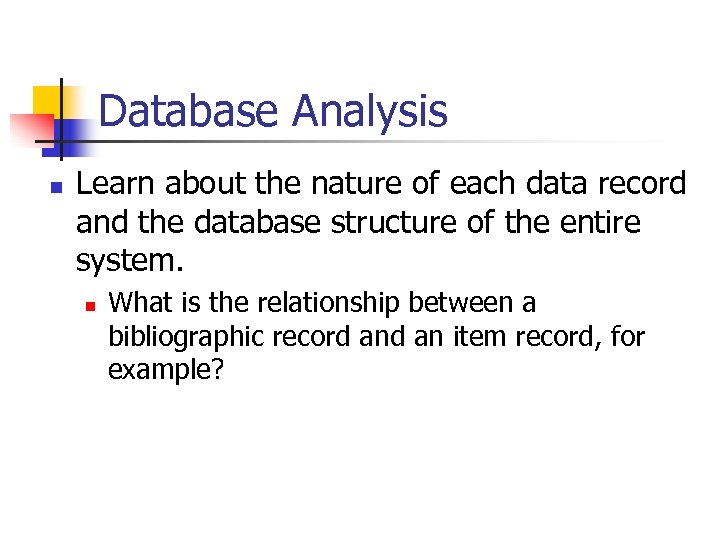 Database Analysis

Learn about the nature of each data record and the database structure of the entire system.

What is the relationship between a bibliographic record and an item record, for example?